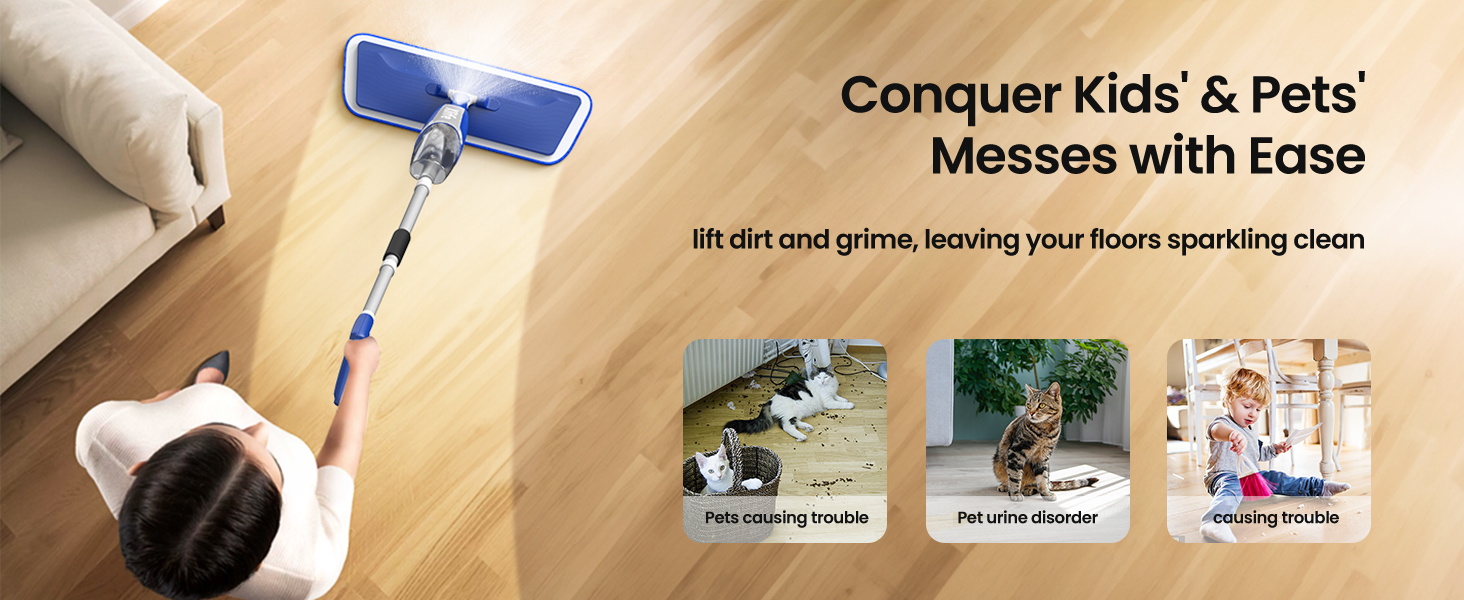 Conquer Kids' & Pets' Messes with Ease

lift dirt and grime, leaving your floors sparkling clean

Pets causing trouble

Pet urine disorder

causing trouble